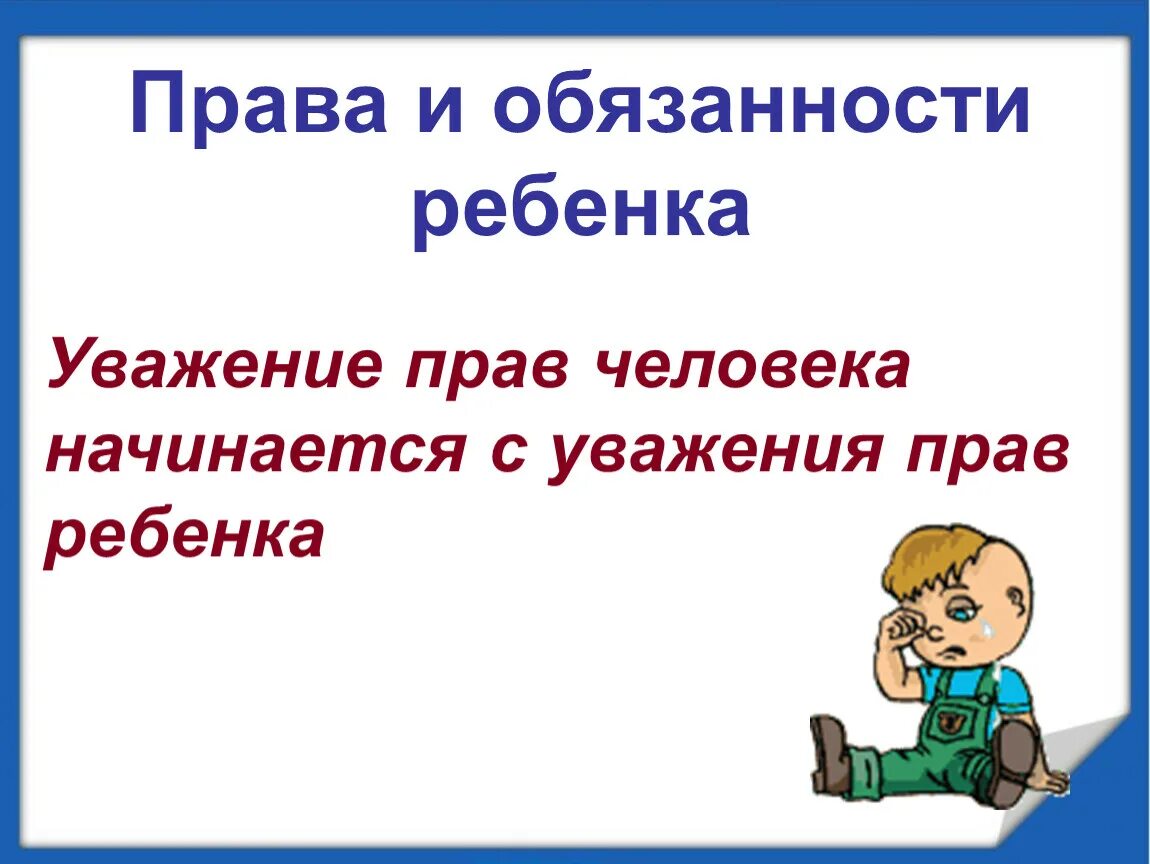 Права и обязанности ребенка

Уважение прав человека начинается с уважения прав ребенка